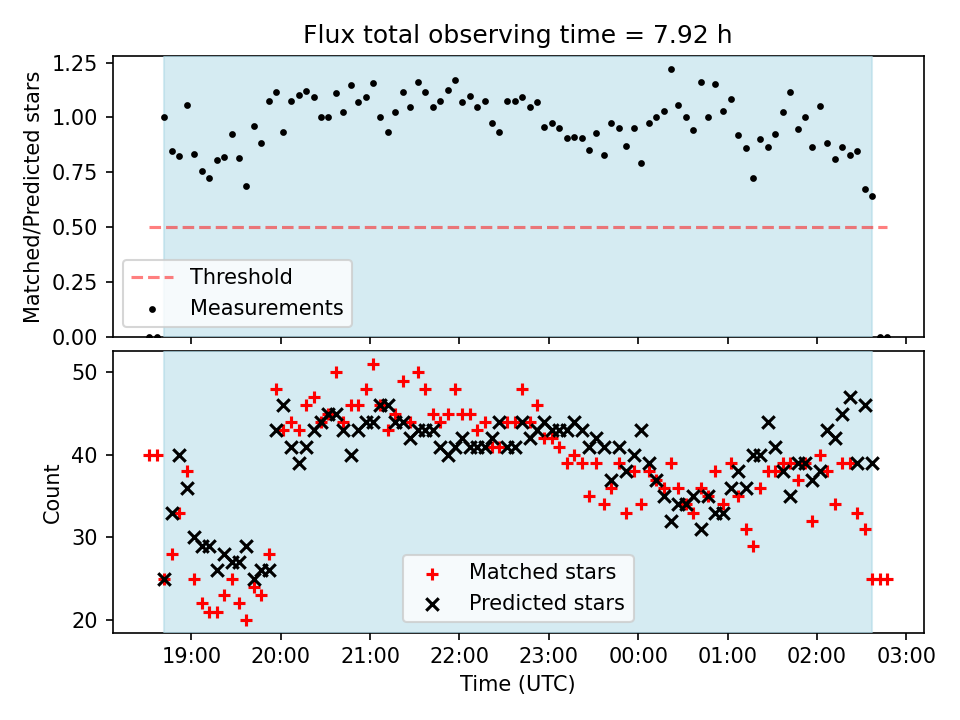 Flux total observing time = 7.92 h

Matched/Predicted stars

1.25
1.00
0.75
0.50
0.25
0.00

Threshold
Measurements

Count

50
40
30
20

Matched stars
Predicted stars

19:00
20:00
21:00
22:00
23:00
00:00
01:00
02:00
03:00

Time (UTC)